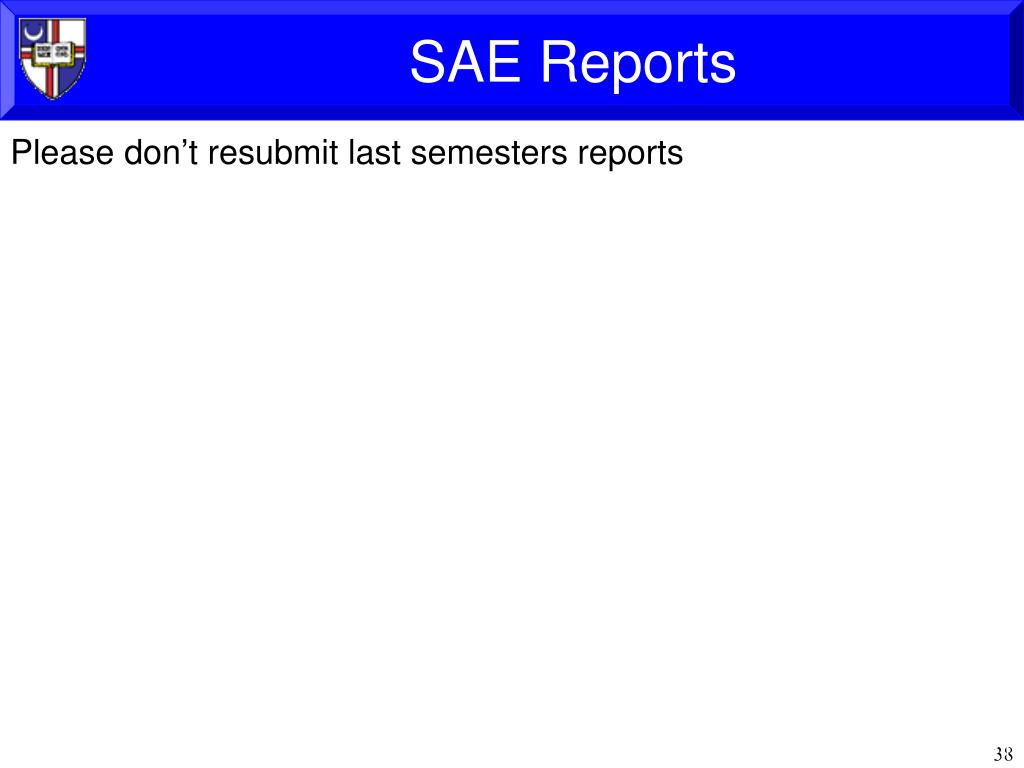 SAE Reports

Please don’t resubmit last semesters reports

38